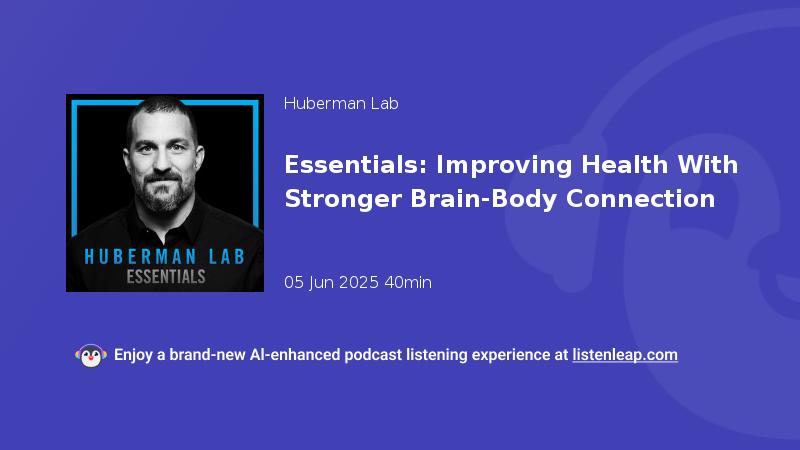 HUBERMAN LAB
ESSENTIALS

Huberman Lab

Essentials: Improving Health With Stronger Brain-Body Connection

05 Jun 2025 40min

Enjoy a brand-new AI-enhanced podcast listening experience at listenleap.com